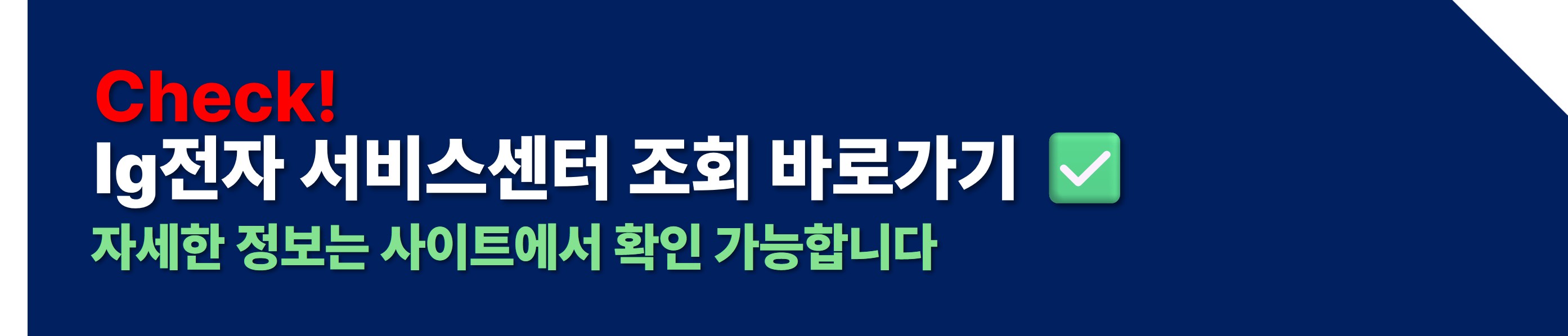 Check!
lg전자 서비스센터 조회 바로가기 ✅
자세한 정보는 사이트에서 확인 가능합니다